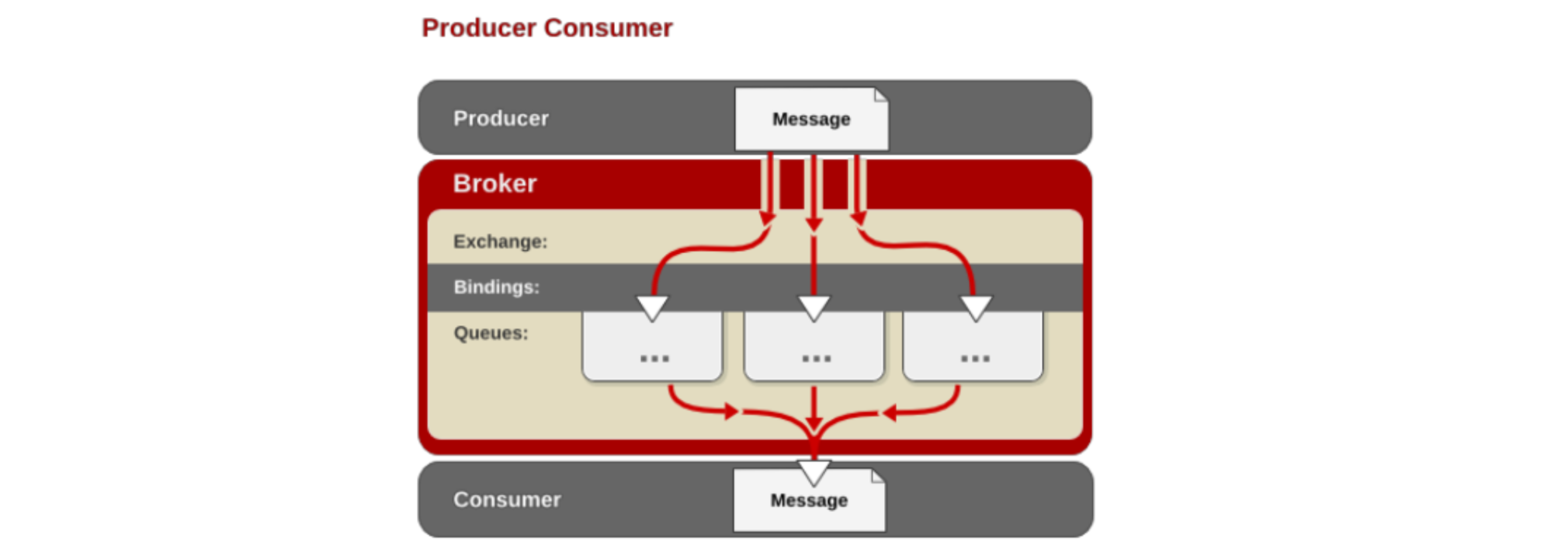 Producer Consumer

Producer
Message

Broker
Exchange:
Bindings:
Queues:
...
...
...

Consumer
Message